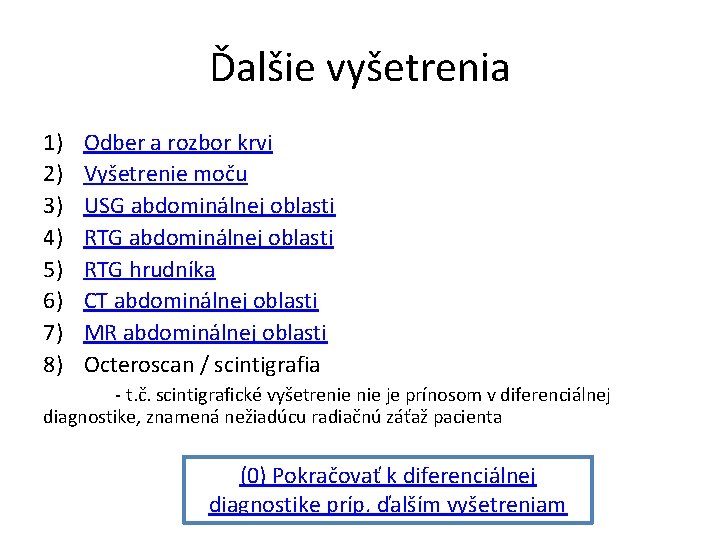 Ďalšie vyšetrenia

1) Odber a rozbor krvi
2) Vyšetrenie moču
3) USG abdominálnej oblasti
4) RTG abdominálnej oblasti
5) RTG hrudníka
6) CT abdominálnej oblasti
7) MR abdominálnej oblasti
8) Octeroscan / scintigrafia

- t.č. scintigrafické vyšetrenie nie je prínosom v diferenciálnej diagnostike, znamená nežiadúcu radiačnú záťaž pacienta

(0) Pokračovať k diferenciálnej diagnostike príp. ďalším vyšetreniam